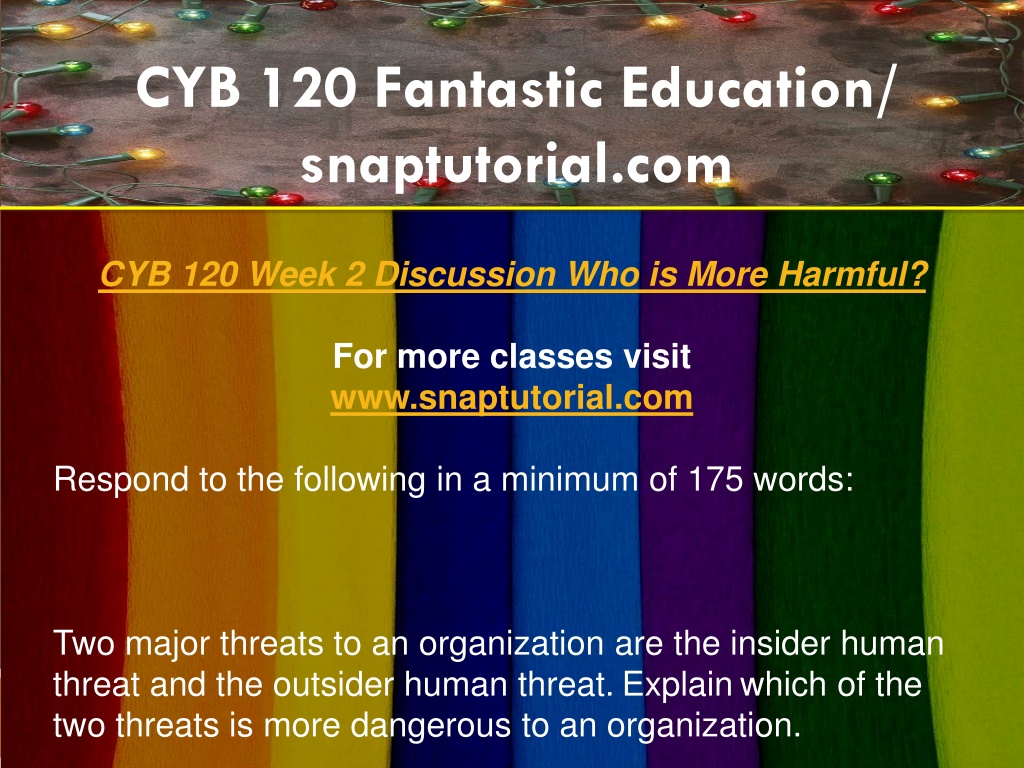 CYB 120 Fantastic Education/ snaptutorial.com

CYB 120 Week 2 Discussion Who is More Harmful?

For more classes visit
www.snaptutorial.com

Respond to the following in a minimum of 175 words:

Two major threats to an organization are the insider human threat and the outsider human threat. Explain which of the two threats is more dangerous to an organization.